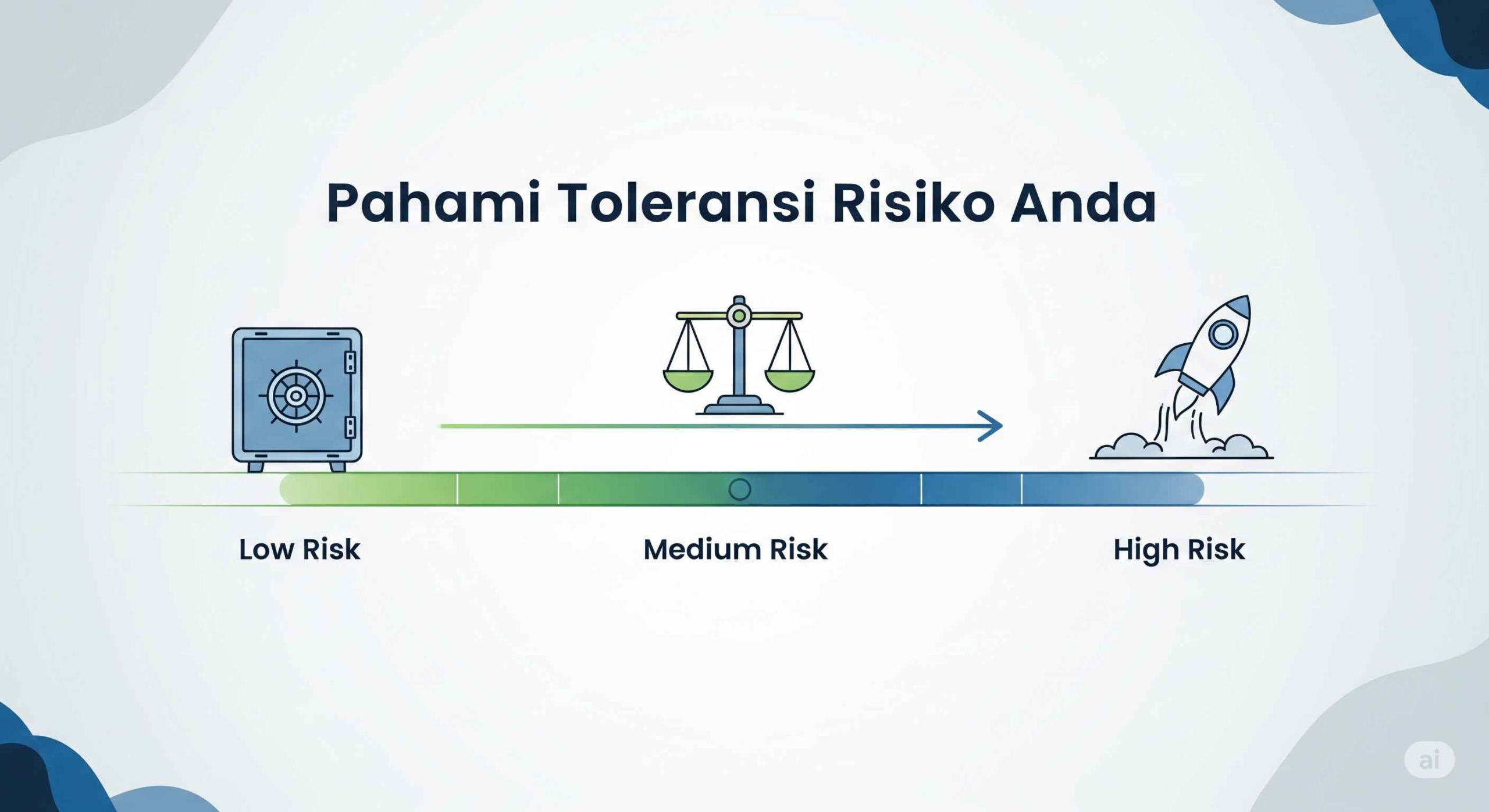 Pahami Toleransi Risiko Anda

Low Risk

Medium Risk

High Risk

ai